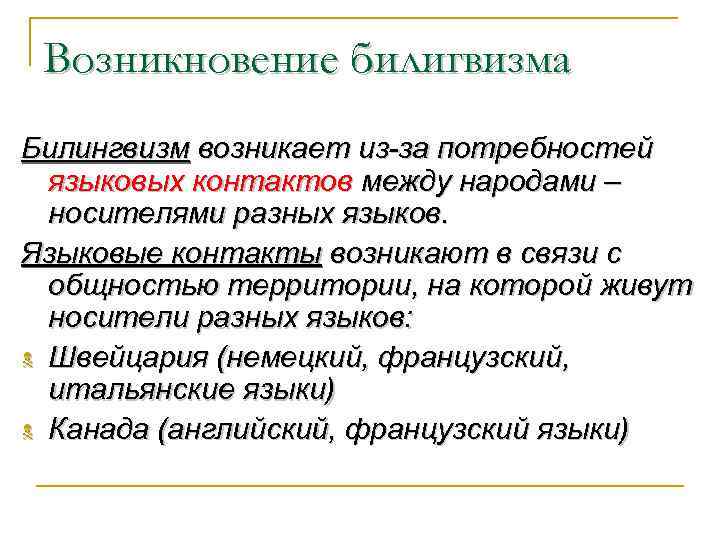 Возникновение билигвизма

Билингвизм возникает из-за потребностей языковых контактов между народами – носителями разных языков.

Языковые контакты возникают в связи с общностью территории, на которой живут носители разных языков:

Швейцария (немецкий, французский, итальянские языки)

Канада (английский, французский языки)